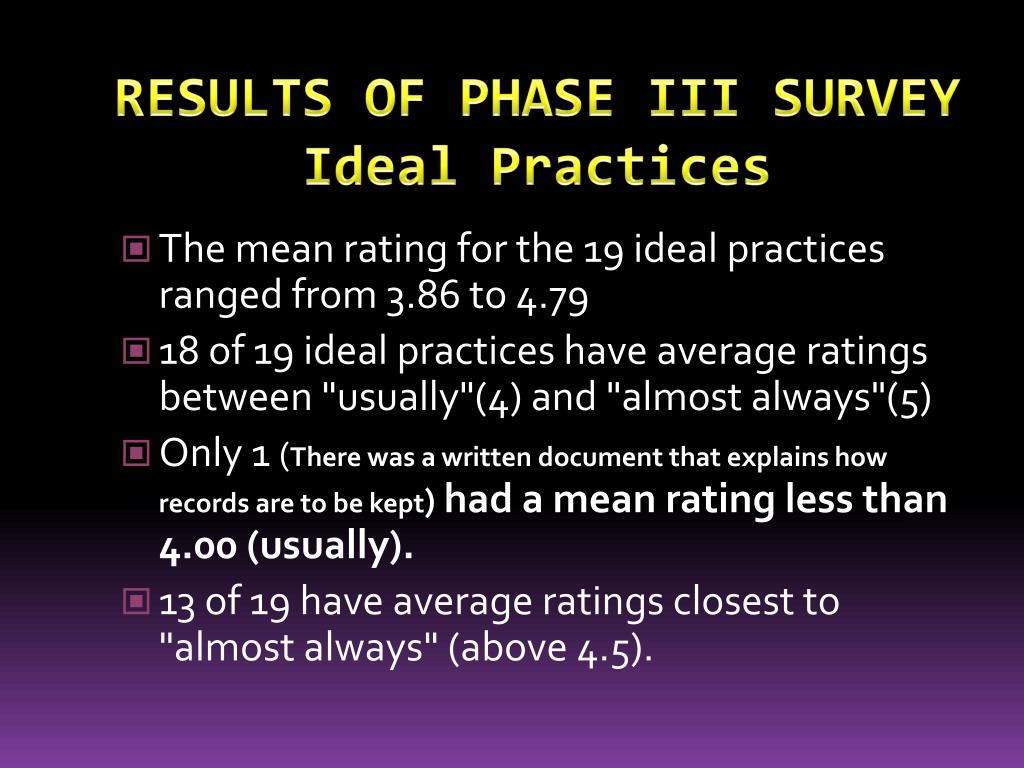 RESULTS OF PHASE III SURVEY
Ideal Practices

The mean rating for the 19 ideal practices ranged from 3.86 to 4.79

18 of 19 ideal practices have average ratings between "usually"(4) and "almost always"(5)

Only 1 (There was a written document that explains how records are to be kept) had a mean rating less than 4.00 (usually).

13 of 19 have average ratings closest to "almost always" (above 4.5).